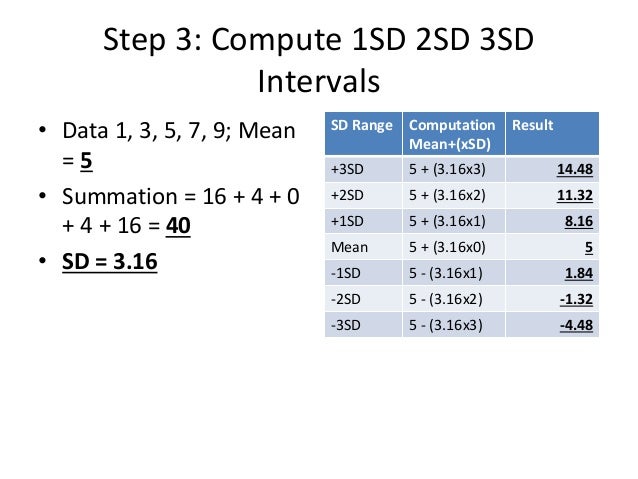 Step 3: Compute 1SD 2SD 3SD Intervals

• Data 1, 3, 5, 7, 9; Mean = 5

• Summation = 16 + 4 + 0 + 4 + 16 = 40

• SD = 3.16

| SD Range | Computation Mean+(xSD) | Result |
|---|---|---|
| +3SD | 5 + (3.16x3) | 14.48 |
| +2SD | 5 + (3.16x2) | 11.32 |
| +1SD | 5 + (3.16x1) | 8.16 |
| Mean | 5 + (3.16x0) | 5 |
| -1SD | 5 - (3.16x1) | 1.84 |
| -2SD | 5 - (3.16x2) | -1.32 |
| -3SD | 5 - (3.16x3) | -4.48 |